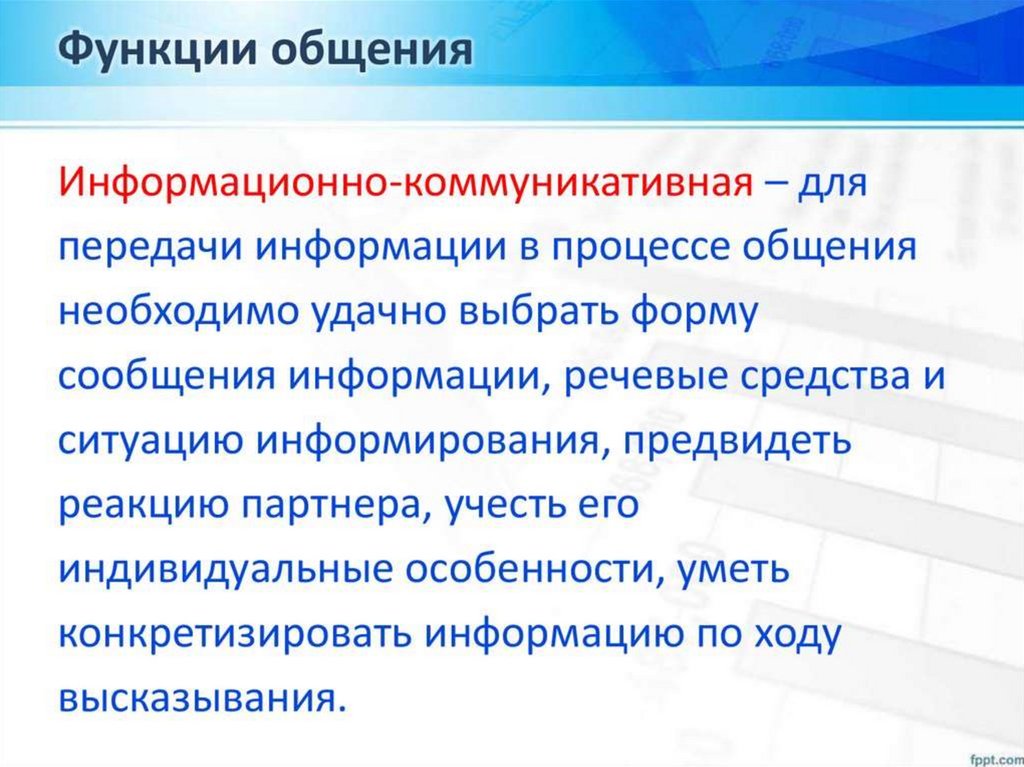 Функции общения

Информационно-коммуникативная – для передачи информации в процессе общения необходимо удачно выбрать форму сообщения информации, речевые средства и ситуацию информирования, предвидеть реакцию партнера, учесть его индивидуальные особенности, уметь конкретизировать информацию по ходу высказывания.

fppt.com